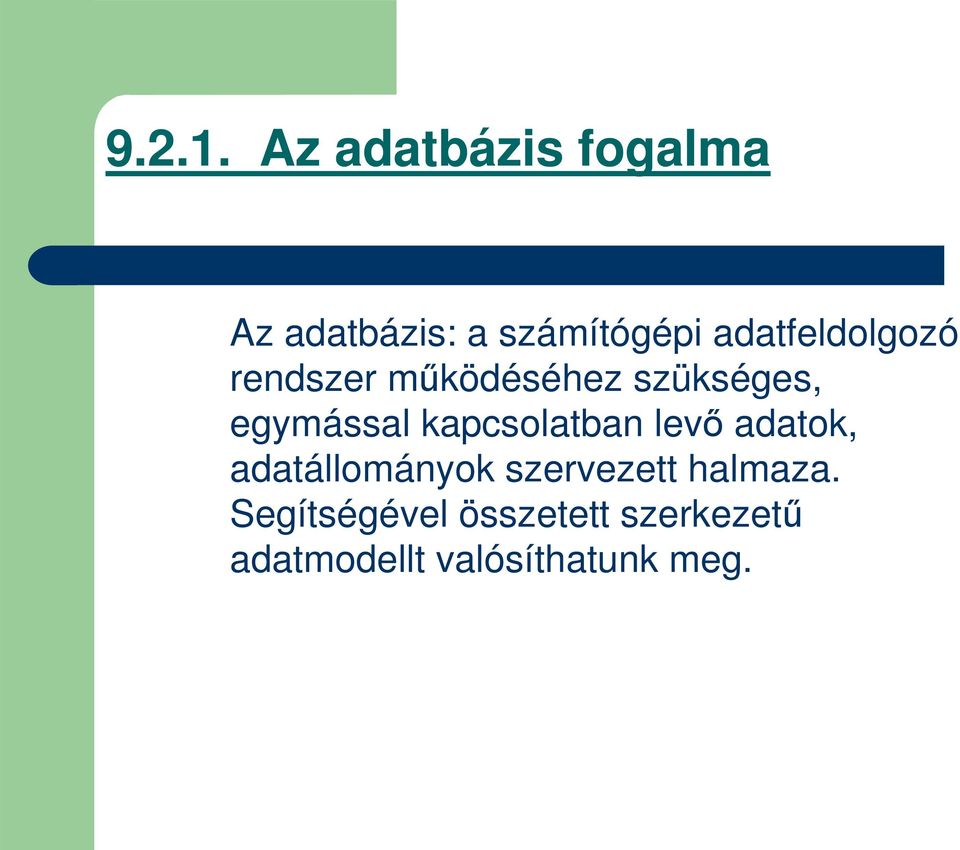 9.2.1. Az adatbázis fogalma

Az adatbázis: a számítógépi adatfeldolgozó rendszer működéséhez szükséges, egymással kapcsolatban levő adatok, adatállományok szervezett halmaza. Segítségével összetett szerkezetű adatmodellt valósíthatunk meg.